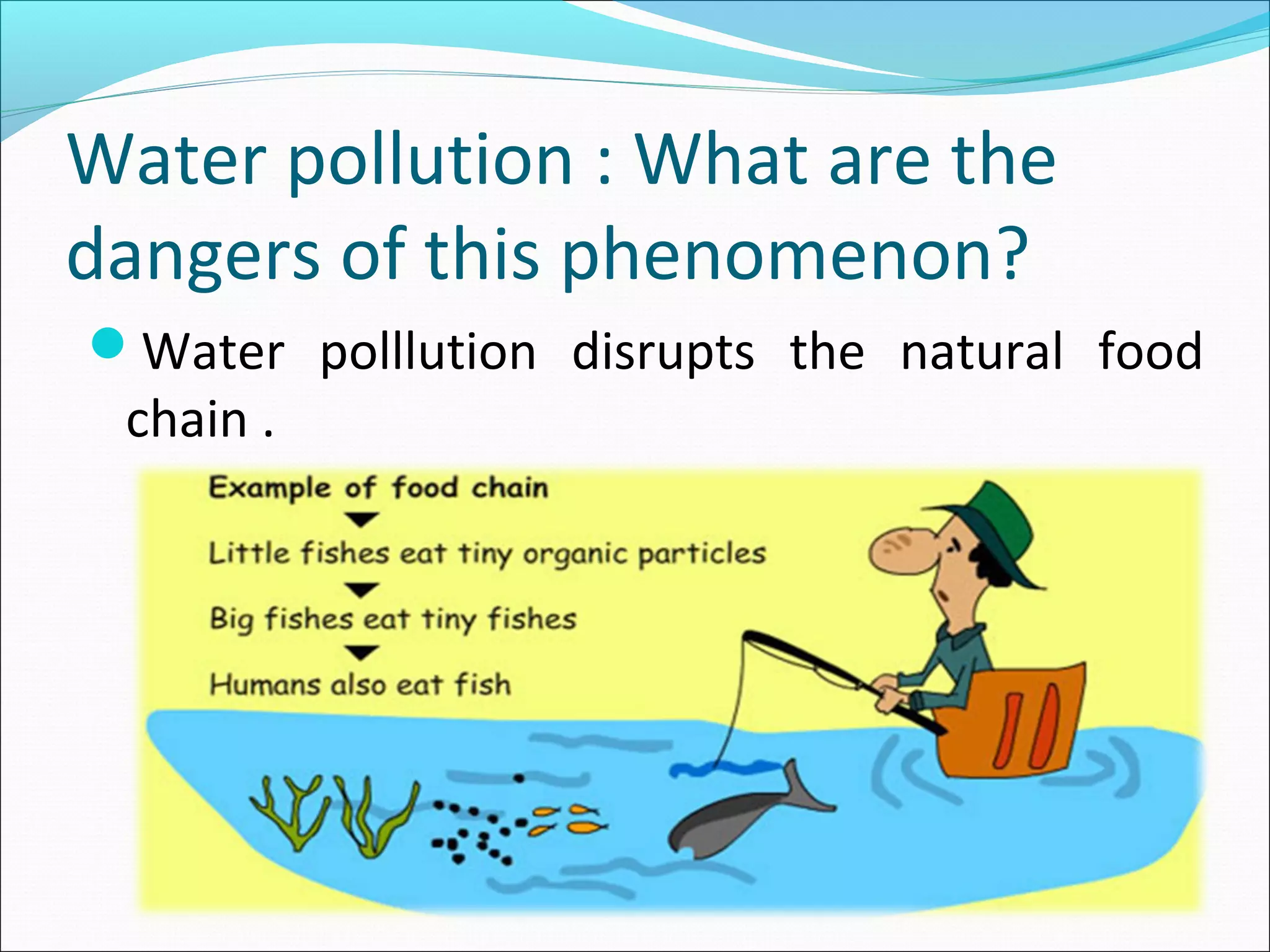 Water pollution : What are the dangers of this phenomenon?

Water polllution disrupts the natural food chain .

Example of food chain

Little fishes eat tiny organic particles

Big fishes eat tiny fishes

Humans also eat fish